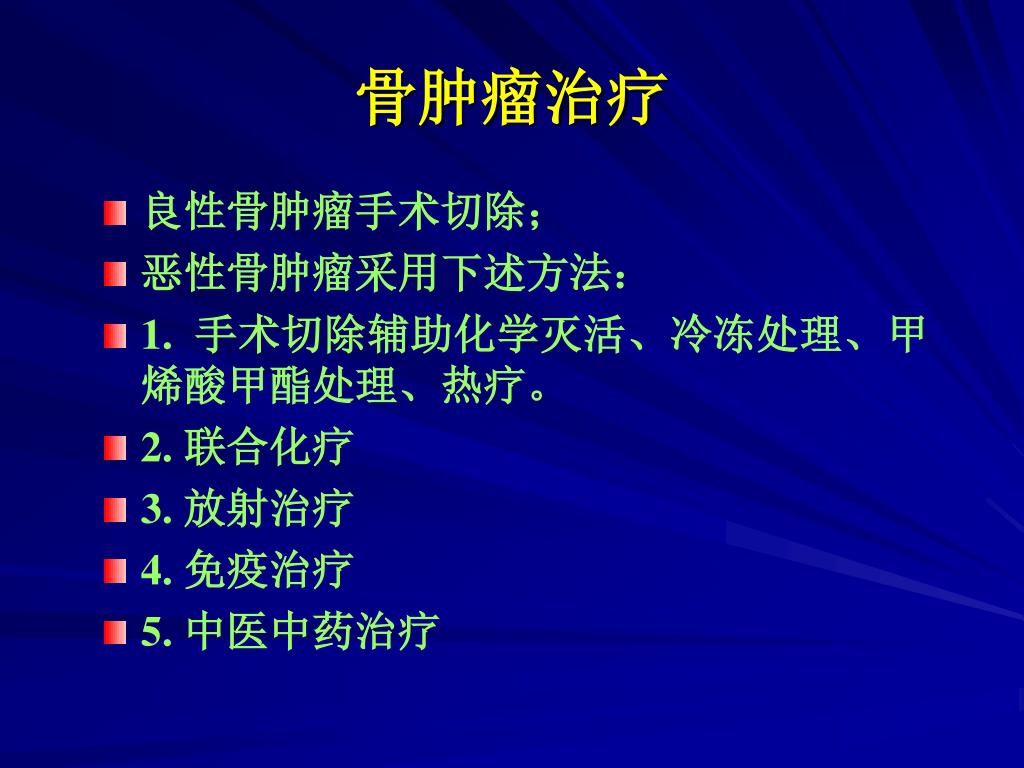 骨肿瘤治疗

良性骨肿瘤手术切除；

恶性骨肿瘤采用下述方法：

1. 手术切除辅助化学灭活、冷冻处理、甲烯酸甲酯处理、热疗。

2. 联合化疗

3. 放射治疗

4. 免疫治疗

5. 中医中药治疗